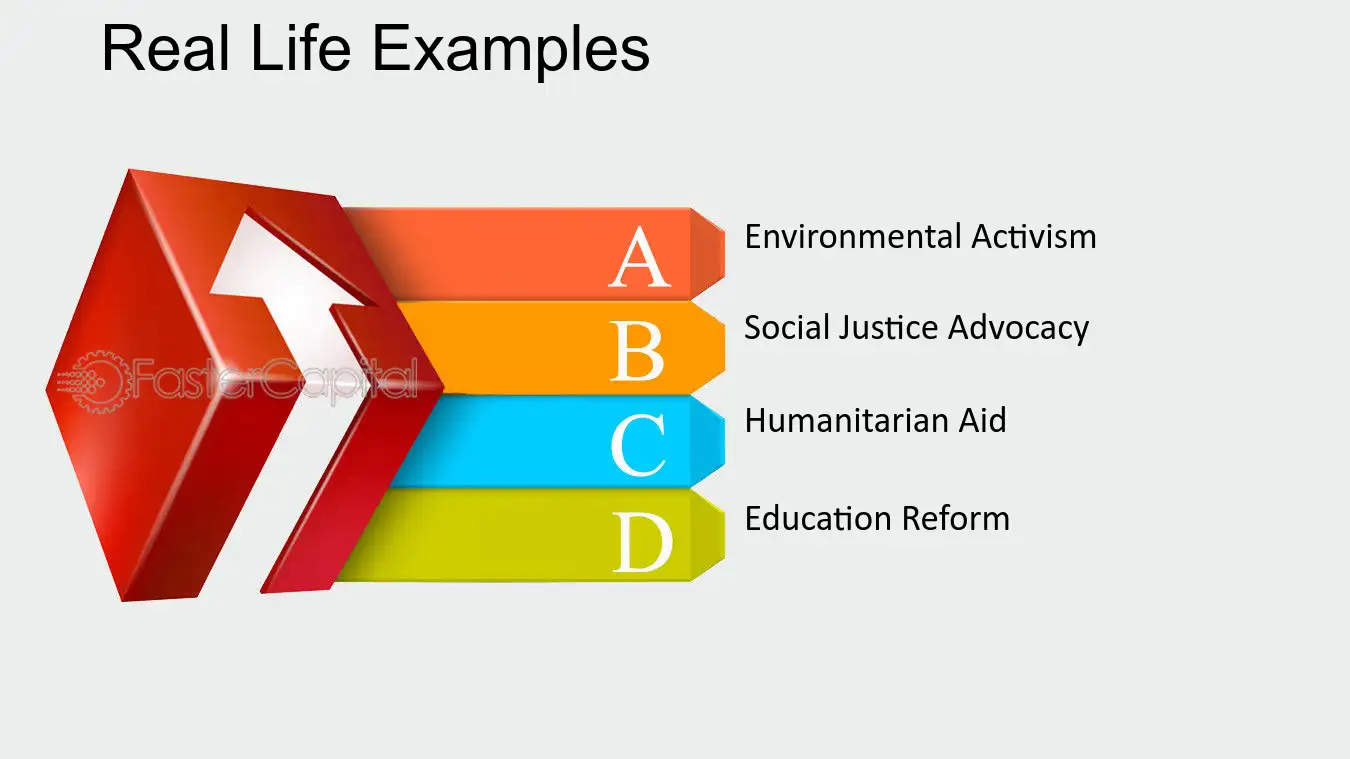 Real Life Examples

A
Environmental Activism

B
Social Justice Advocacy

C
Humanitarian Aid

D
Education Reform

FasterCapital